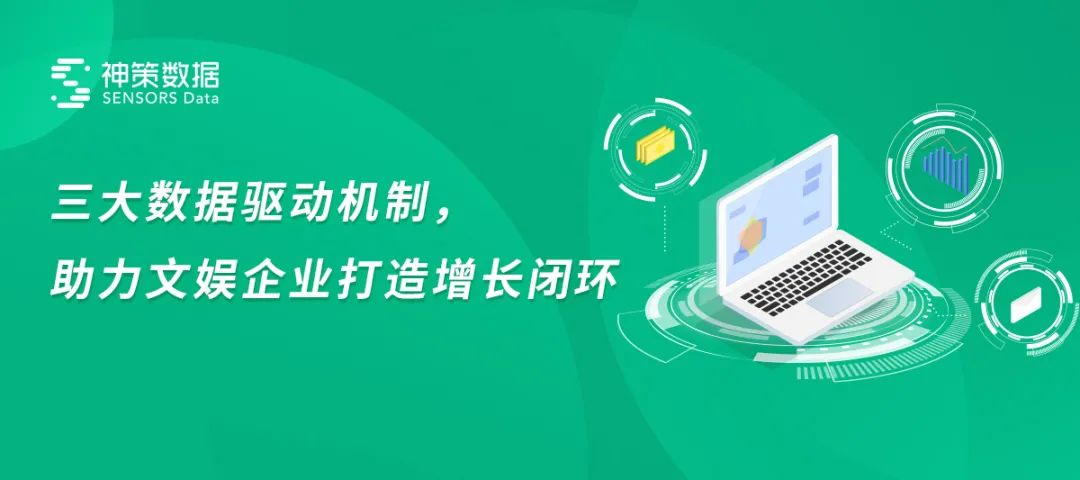 神策数据
SENSORS Data

三大数据驱动机制，
助力文娱企业打造增长闭环